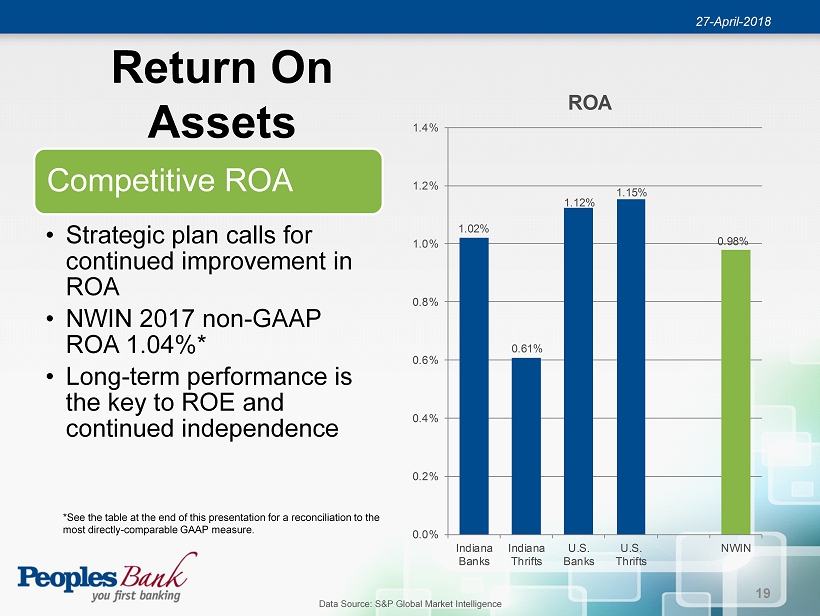 27-April-2018

Return On Assets

Competitive ROA

• Strategic plan calls for continued improvement in ROA
• NWIN 2017 non-GAAP ROA 1.04%*
• Long-term performance is the key to ROE and continued independence

*See the table at the end of this presentation for a reconciliation to the most directly-comparable GAAP measure.

ROA

1.4%
1.2%
1.0%
0.8%
0.6%
0.4%
0.2%
0.0%

1.02%
0.61%
1.12%
1.15%
0.98%

Indiana Banks
Indiana Thrifts
U.S. Banks
U.S. Thrifts
NWIN

Peoples Bank
you first banking

Data Source: S&P Global Market Intelligence

19